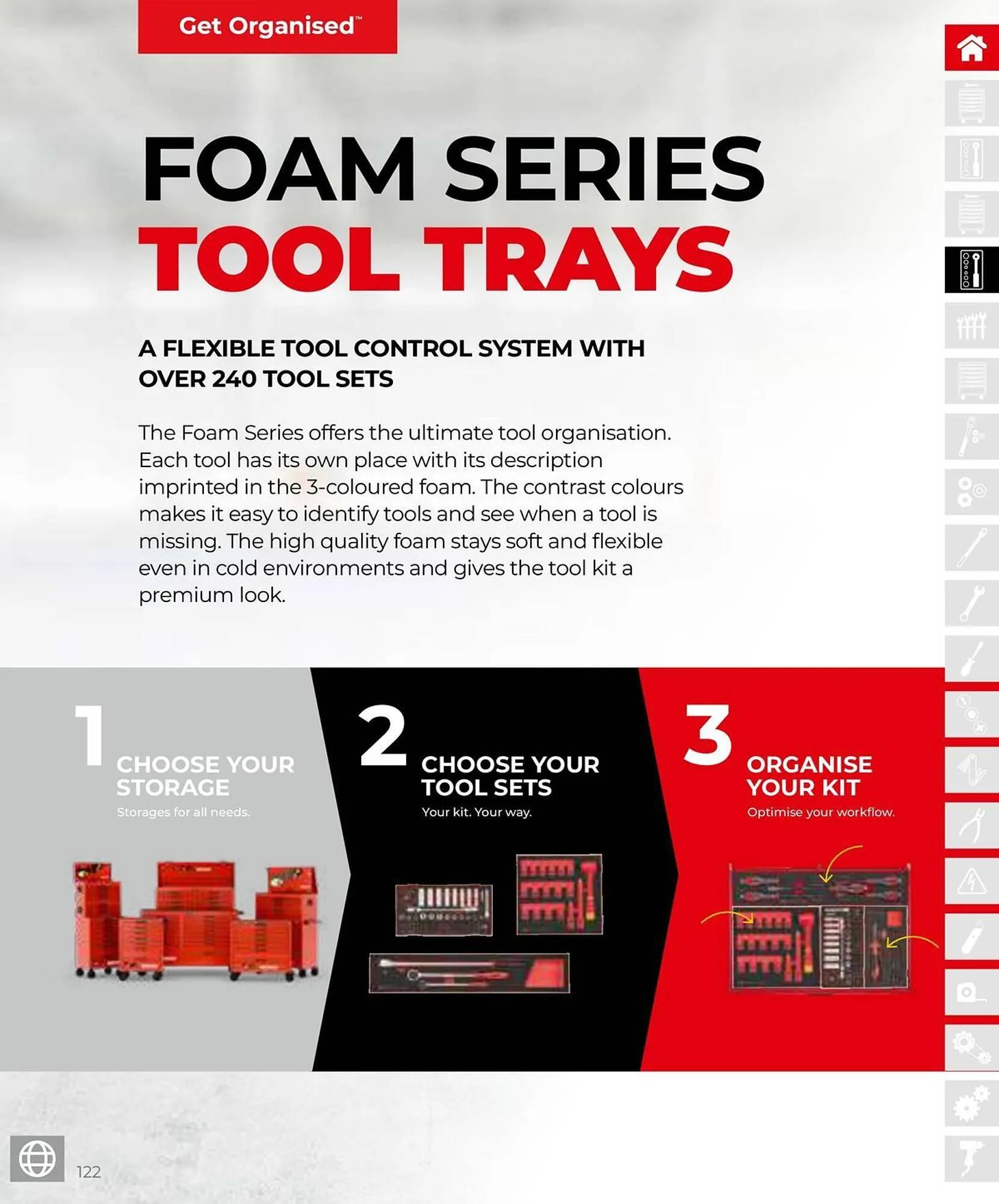 Get Organised™

FOAM SERIES
TOOL TRAYS

A FLEXIBLE TOOL CONTROL SYSTEM WITH OVER 240 TOOL SETS

The Foam Series offers the ultimate tool organisation. Each tool has its own place with its description imprinted in the 3-coloured foam. The contrast colours makes it easy to identify tools and see when a tool is missing. The high quality foam stays soft and flexible even in cold environments and gives the tool kit a premium look.

1 CHOOSE YOUR STORAGE
Storages for all needs.

2 CHOOSE YOUR TOOL SETS
Your kit. Your way.

3 ORGANISE YOUR KIT
Optimise your workflow.

122